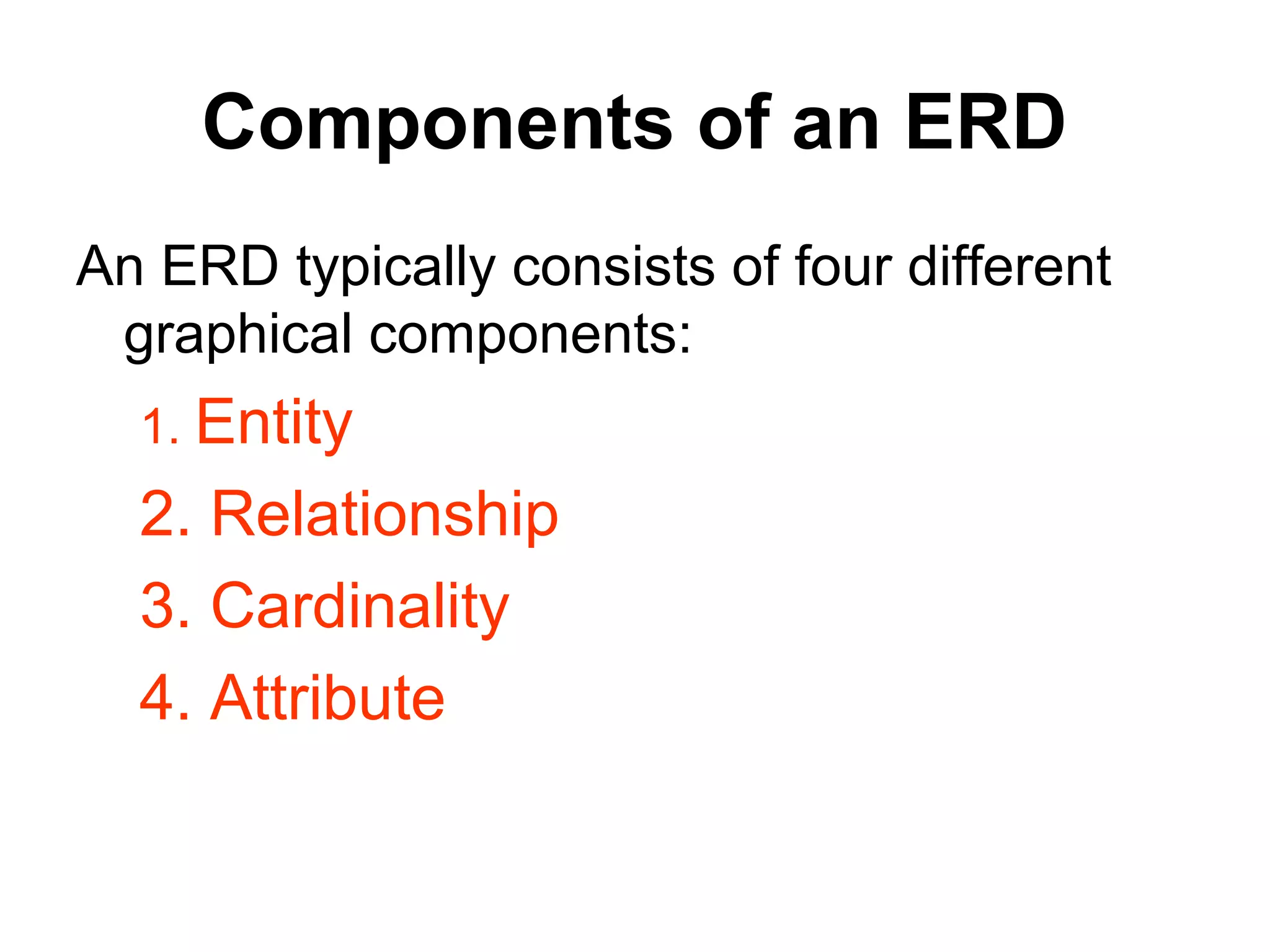 Components of an ERD

An ERD typically consists of four different graphical components:

1. Entity
2. Relationship
3. Cardinality
4. Attribute